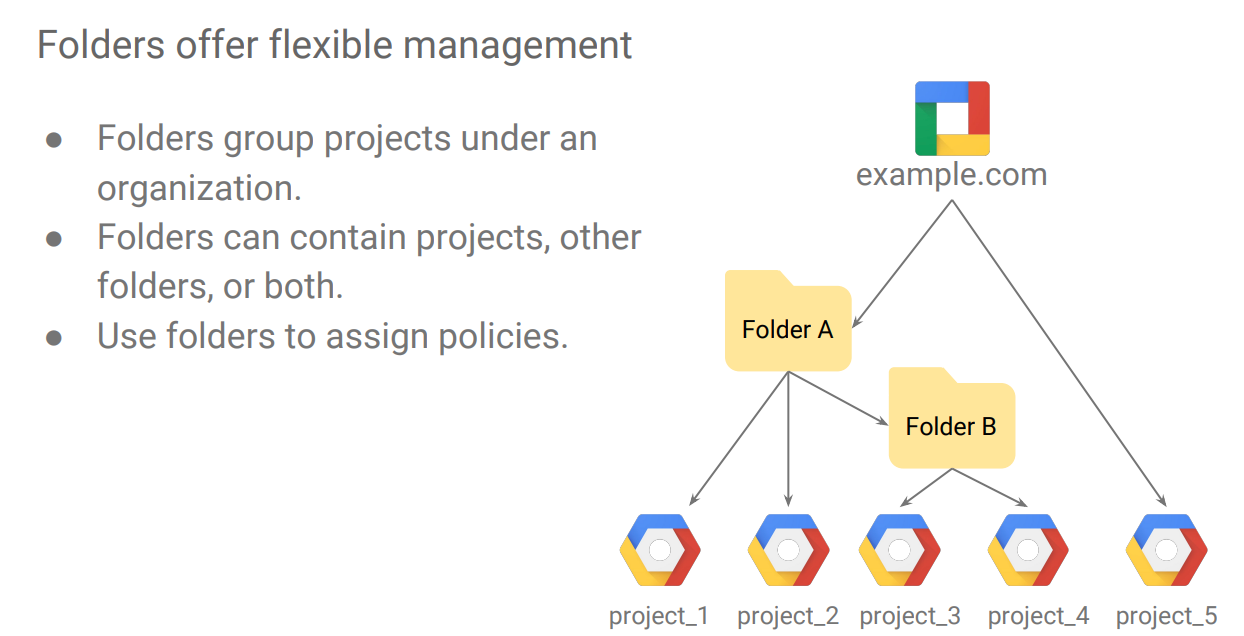 Folders offer flexible management

● Folders group projects under an organization.
● Folders can contain projects, other folders, or both.
● Use folders to assign policies.

example.com

Folder A

Folder B

project_1 project_2 project_3 project_4 project_5